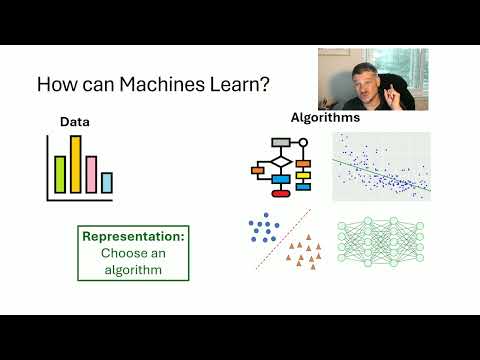 How can Machines Learn?

Data

Algorithms

Representation:
Choose an algorithm